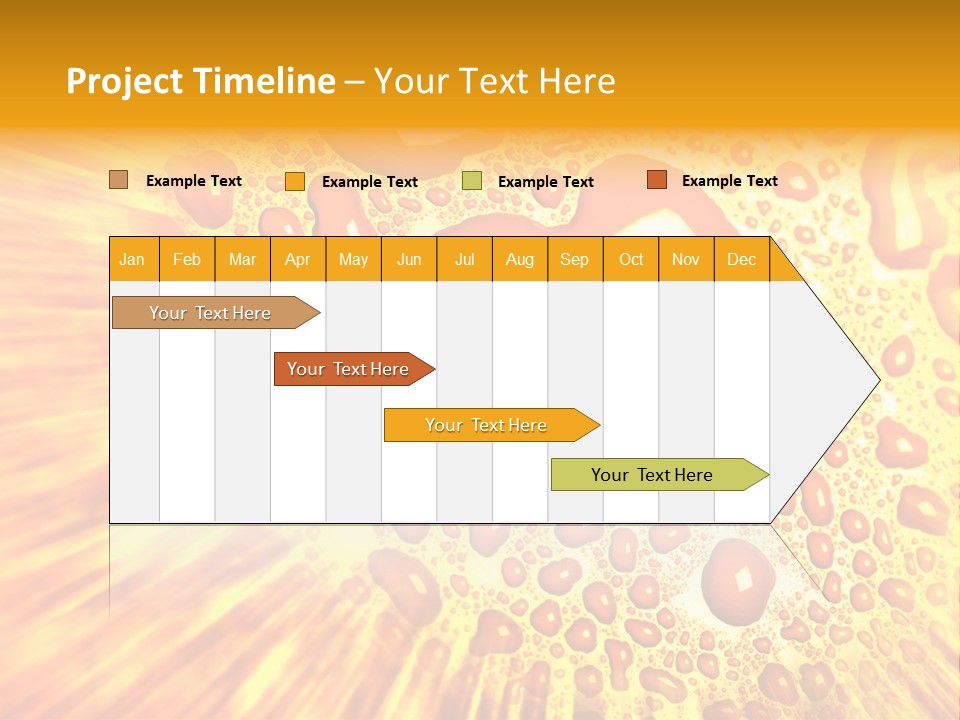 Project Timeline – Your Text Here

Example Text
Example Text
Example Text
Example Text

| Jan | Feb | Mar | Apr | May | Jun | Jul | Aug | Sep | Oct | Nov | Dec |
|---|---|---|---|---|---|---|---|---|---|---|---|

Your Text Here

Your Text Here

Your Text Here

Your Text Here